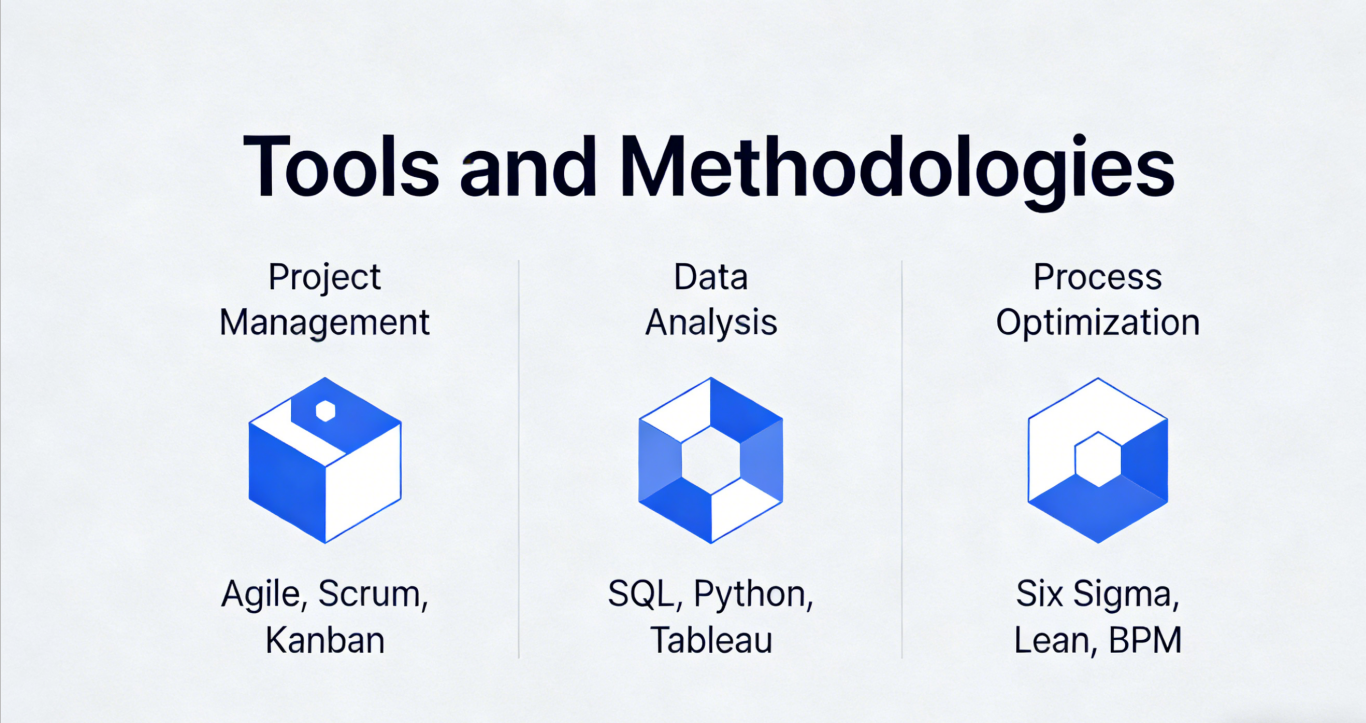 Tools and Methodologies

Project Management

Agile, Scrum, Kanban

Data Analysis

SQL, Python, Tableau

Process Optimization

Six Sigma, Lean, BPM